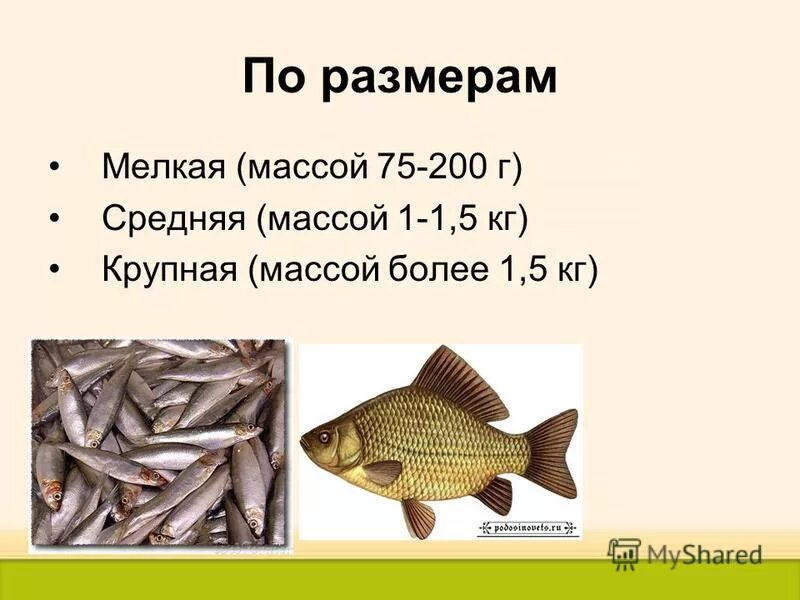 По размерам

• Мелкая (массой 75-200 г)
• Средняя (массой 1-1,5 кг)
• Крупная (массой более 1,5 кг)

podosinovets.ru

MyShared